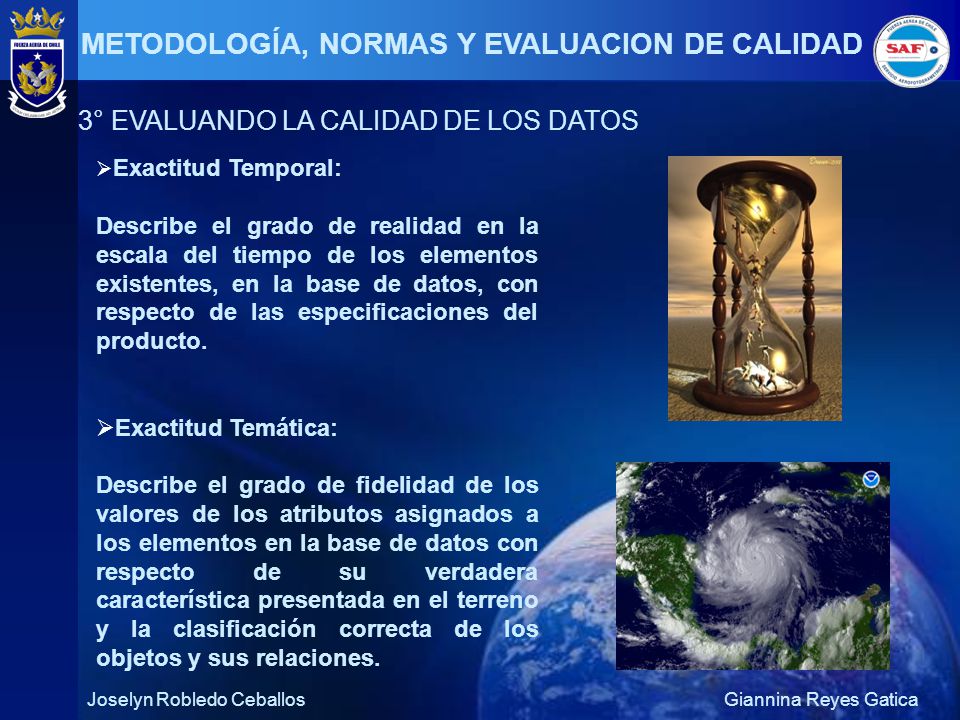 FUERZA AEREA DE CHILE

METODOLOGÍA, NORMAS Y EVALUACION DE CALIDAD

FUERZA AEREA DE CHILE
SAF
SERVICIO AEROFOTOGRAMETRICO

3° EVALUANDO LA CALIDAD DE LOS DATOS

➢Exactitud Temporal:

Describe el grado de realidad en la escala del tiempo de los elementos existentes, en la base de datos, con respecto de las especificaciones del producto.

➢Exactitud Temática:

Describe el grado de fidelidad de los valores de los atributos asignados a los elementos en la base de datos con respecto de su verdadera característica presentada en el terreno y la clasificación correcta de los objetos y sus relaciones.

Joselyn Robledo Ceballos

Giannina Reyes Gatica